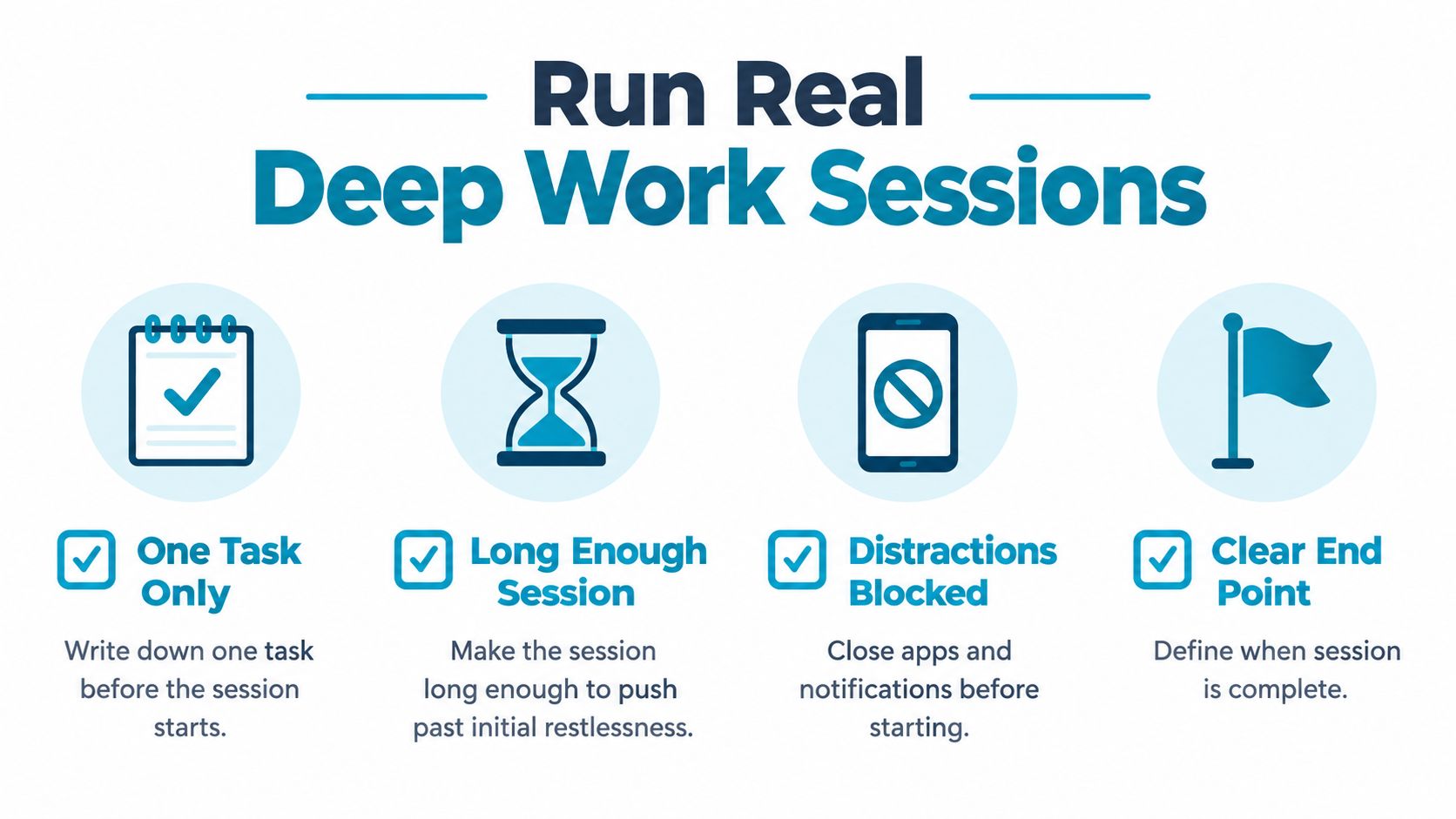 Run Real
Deep Work Sessions

One Task Only

Write down one task before the session starts.

Long Enough Session

Make the session long enough to push past initial restlessness.

Distractions Blocked

Close apps and notifications before starting.

Clear End Point

Define when session is complete.